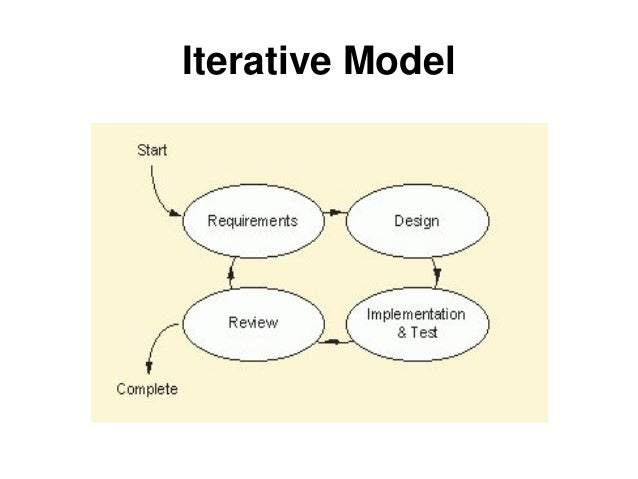 Iterative Model

Start

Requirements

Design

Implementation & Test

Review

Complete